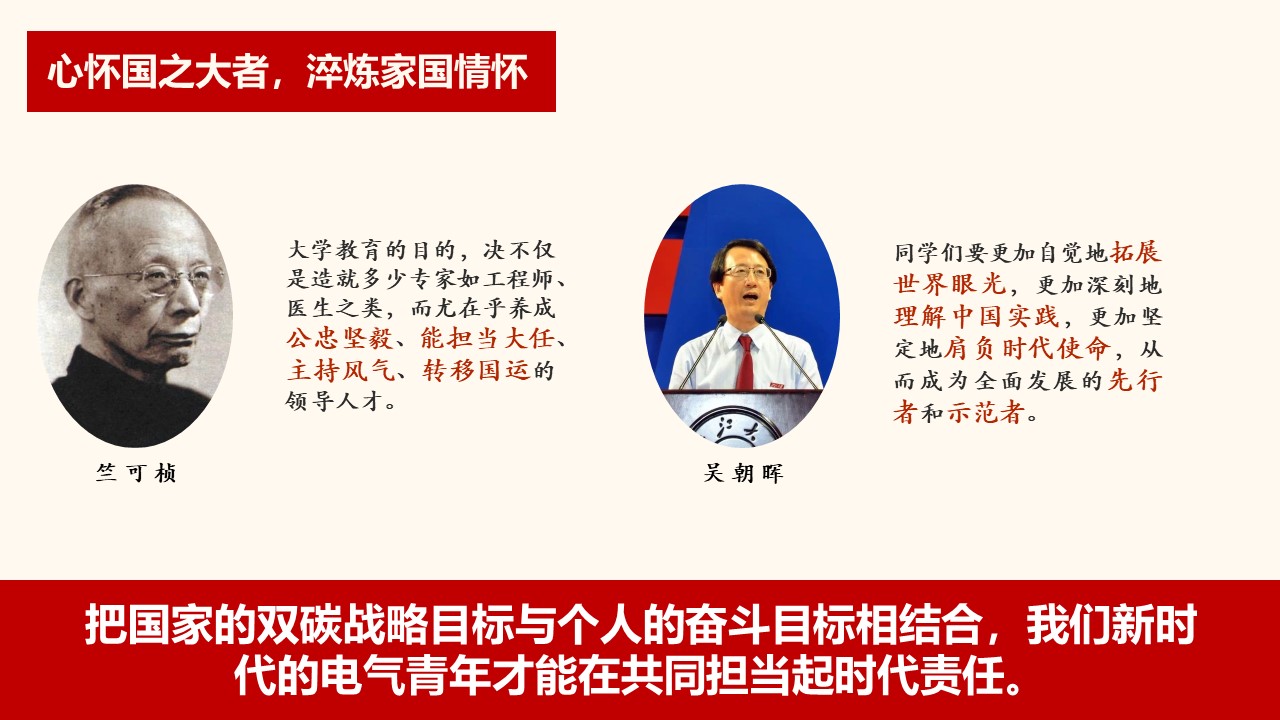 心怀国之大者，淬炼家国情怀

大学教育的目的，决不仅是造就多少专家如工程师、医生之类，而尤在乎养成公忠坚毅、能担当大任、主持风气、转移国运的领导人才。

竺可桢

同学们要更加自觉地拓展世界眼光，更加深刻地理解中国实践，更加坚定地肩负时代使命，从而成为全面发展的先行者和示范者。

吴朝晖

把国家的双碳战略目标与个人的奋斗目标相结合，我们新时代的电气青年才能在共同担当起时代责任。